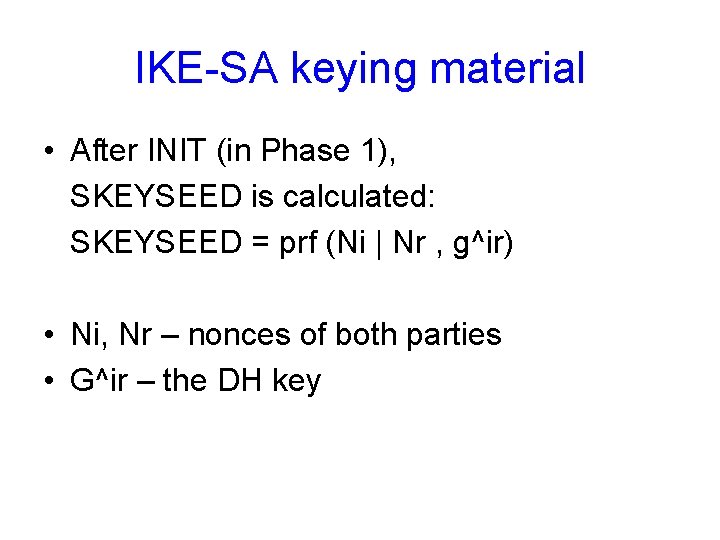 IKE-SA keying material

• After INIT (in Phase 1), SKEYSEED is calculated: SKEYSEED = prf (Ni | Nr , g^ir)

• Ni, Nr – nonces of both parties
• G^ir – the DH key